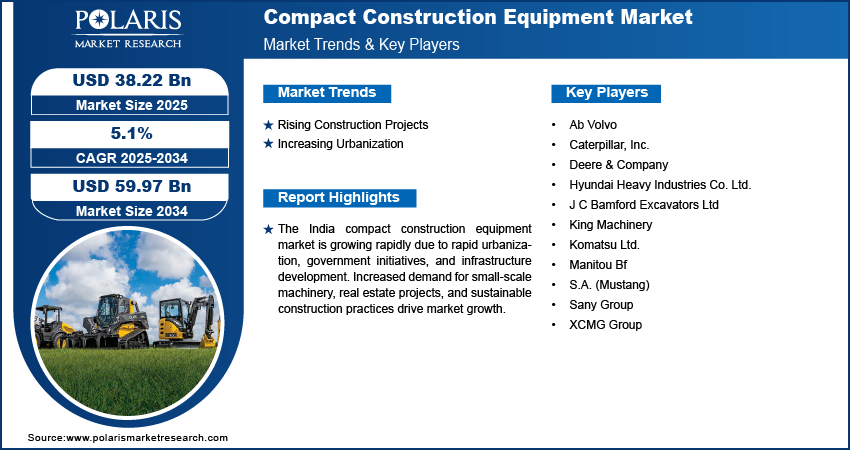 POLARIS
MARKET RESEARCH

Compact Construction Equipment Market
Market Trends & Key Players

USD 38.22 Bn
Market Size 2025

5.1%
CAGR 2025-2034

USD 59.97 Bn
Market Size 2034

Market Trends

★ Rising Construction Projects
★ Increasing Urbanization

Report Highlights

★ The India compact construction equipment market is growing rapidly due to rapid urbanization, government initiatives, and infrastructure development. Increased demand for small-scale machinery, real estate projects, and sustainable construction practices drive market growth.

Key Players

• Ab Volvo
• Caterpillar, Inc.
• Deere & Company
• Hyundai Heavy Industries Co. Ltd.
• J C Bamford Excavators Ltd
• King Machinery
• Komatsu Ltd.
• Manitou Bf
• S.A. (Mustang)
• Sany Group
• XCMG Group

Source:www.polarismarketresearch.com